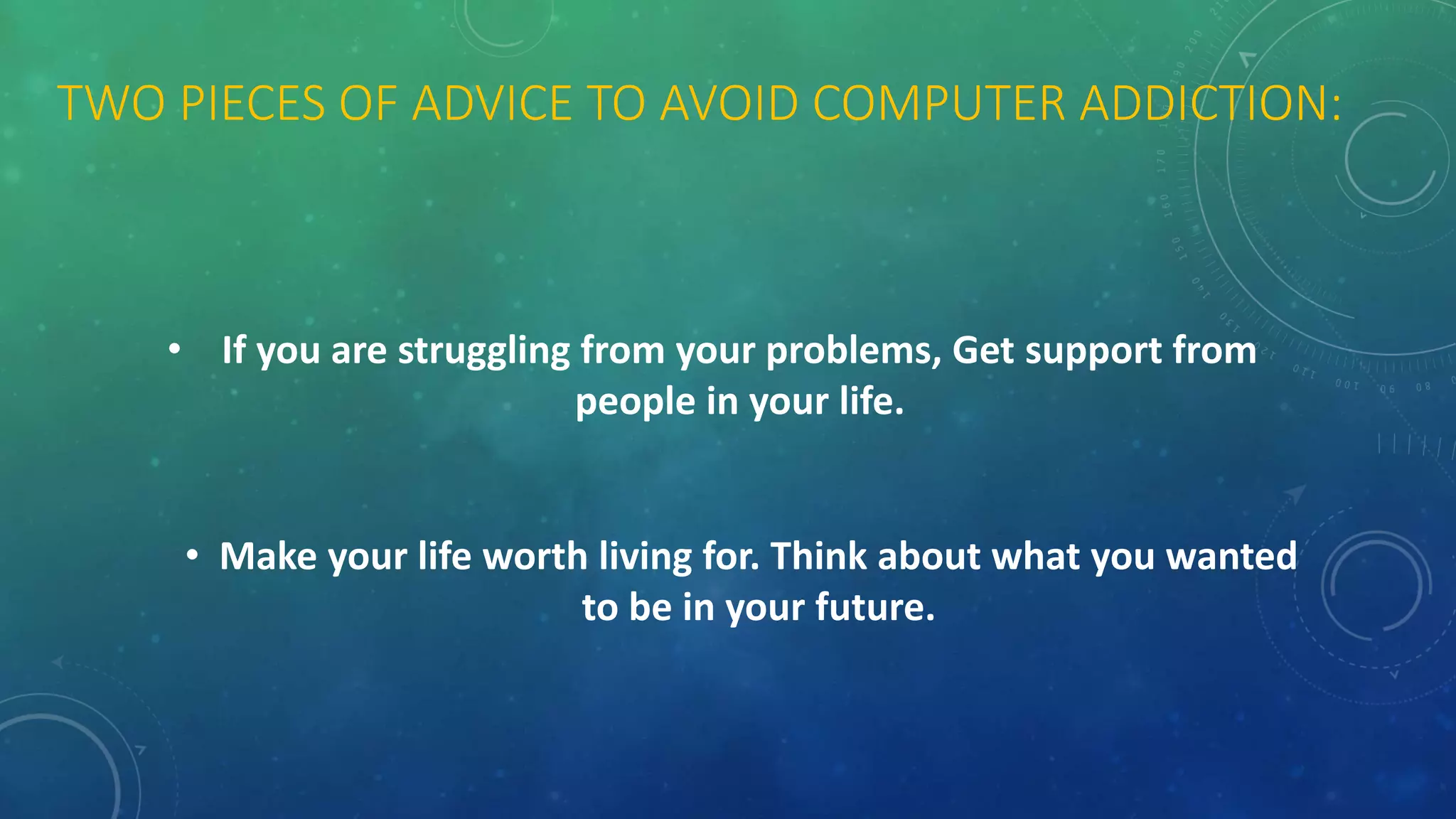 TWO PIECES OF ADVICE TO AVOID COMPUTER ADDICTION:

• If you are struggling from your problems, Get support from people in your life.

• Make your life worth living for. Think about what you wanted to be in your future.